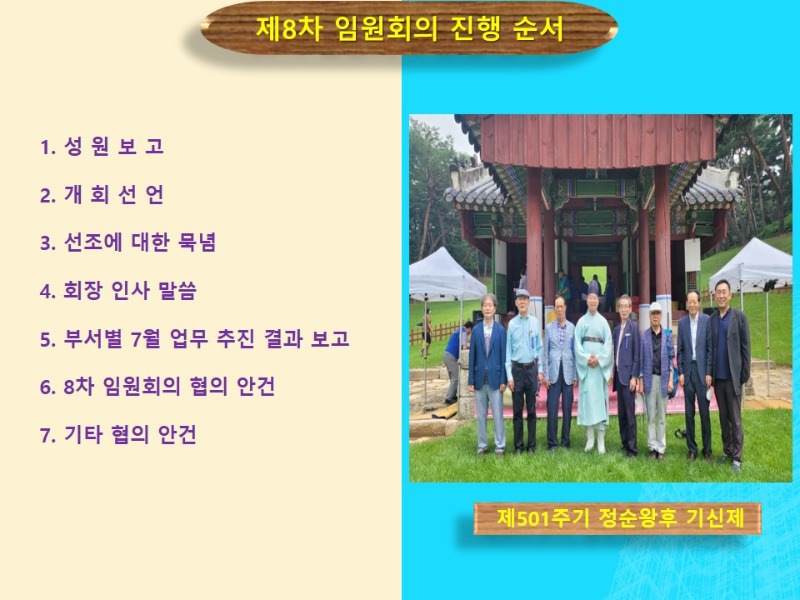 제8차 임원회의 진행 순서

1. 성 원 보 고

2. 개 회 선 언

3. 선조에 대한 묵념

4. 회장 인사 말씀

5. 부서별 7월 업무 추진 결과 보고

6. 8차 임원회의 협의 안건

7. 기타 협의 안건

제501주기 정순왕후 기신제